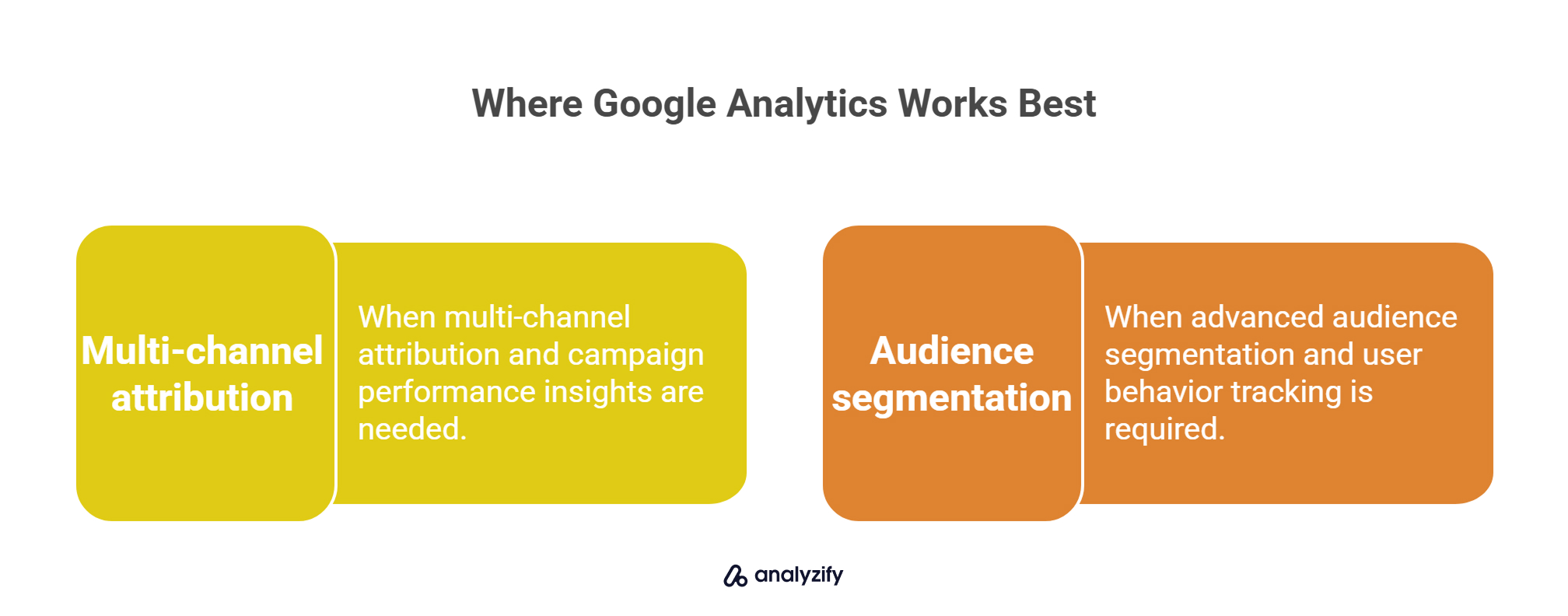 Where Google Analytics Works Best

Multi-channel attribution

When multi-channel attribution and campaign performance insights are needed.

Audience segmentation

When advanced audience segmentation and user behavior tracking is required.

analyzify